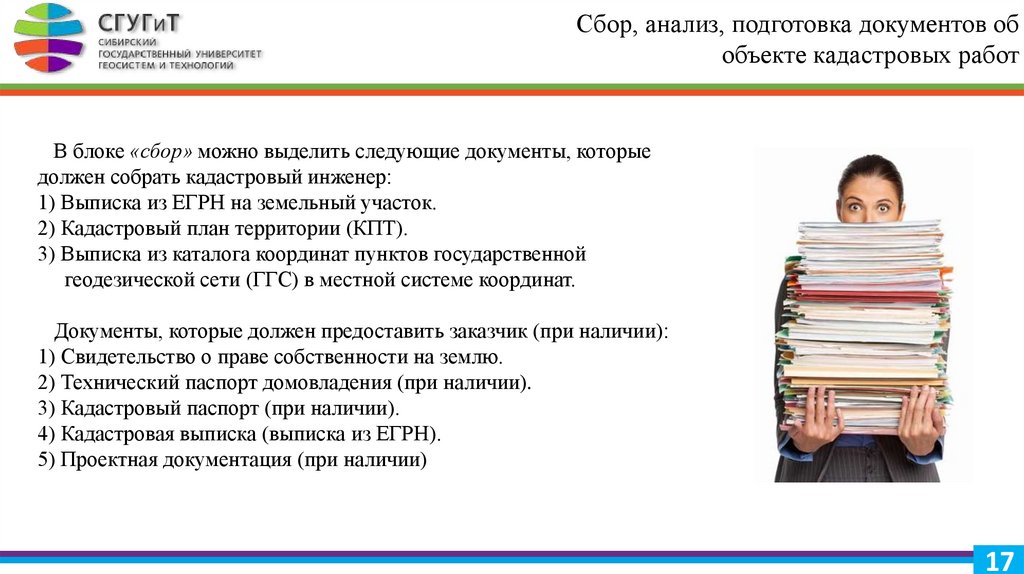 СГУГиТ
СИБИРСКИЙ ГОСУДАРСТВЕННЫЙ УНИВЕРСИТЕТ ГЕОСИСТЕМ И ТЕХНОЛОГИЙ

Сбор, анализ, подготовка документов об объекте кадастровых работ

В блоке «сбор» можно выделить следующие документы, которые должен собрать кадастровый инженер:
1) Выписка из ЕГРН на земельный участок.
2) Кадастровый план территории (КПТ).
3) Выписка из каталога координат пунктов государственной геодезической сети (ГГС) в местной системе координат.

Документы, которые должен предоставить заказчик (при наличии):
1) Свидетельство о праве собственности на землю.
2) Технический паспорт домовладения (при наличии).
3) Кадастровый паспорт (при наличии).
4) Кадастровая выписка (выписка из ЕГРН).
5) Проектная документация (при наличии)

17